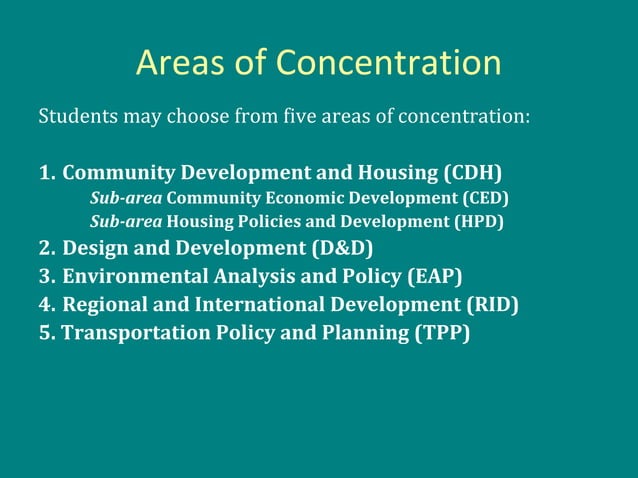 Areas of Concentration

Students may choose from five areas of concentration:

1. Community Development and Housing (CDH)
Sub-area Community Economic Development (CED)
Sub-area Housing Policies and Development (HPD)
2. Design and Development (D&D)
3. Environmental Analysis and Policy (EAP)
4. Regional and International Development (RID)
5. Transportation Policy and Planning (TPP)